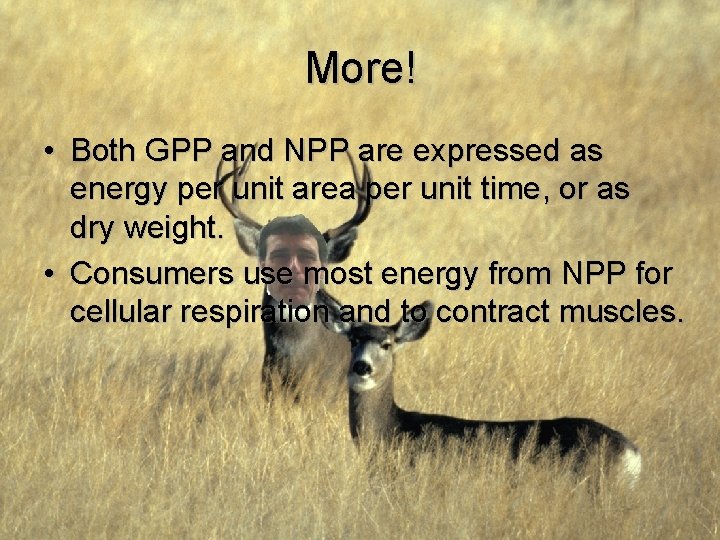 More!

• Both GPP and NPP are expressed as energy per unit area per unit time, or as dry weight.

• Consumers use most energy from NPP for cellular respiration and to contract muscles.